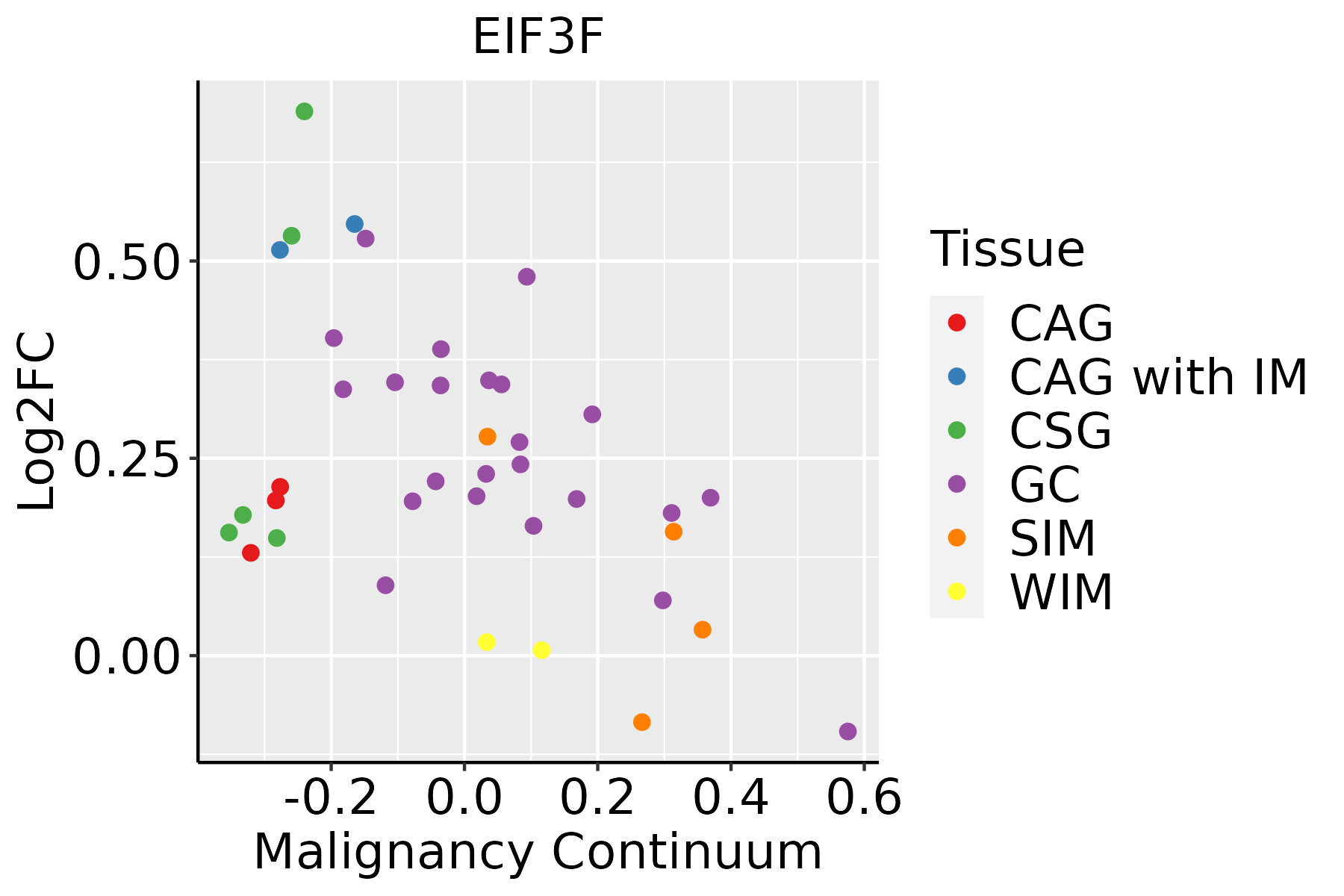 EIF3F

Log2FC

0.50
0.25
0.00

-0.2
0.0
0.2
0.4
0.6

Malignancy Continuum

Tissue
CAG
CAG with IM
CSG
GC
SIM
WIM